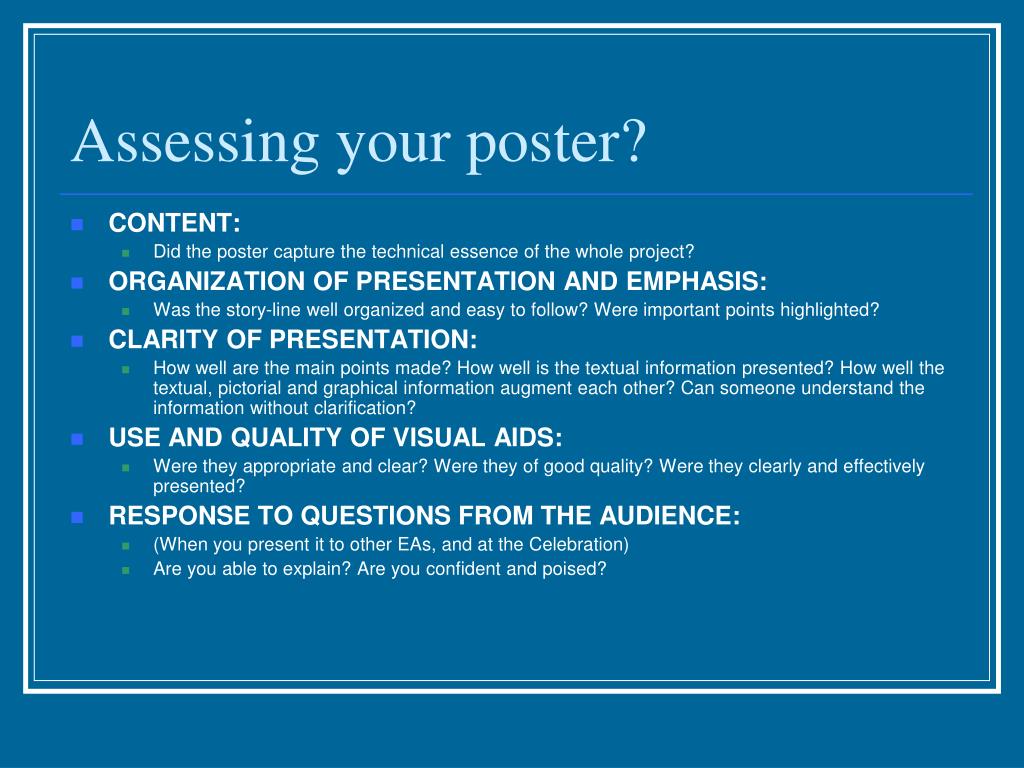 Assessing your poster?

CONTENT:
Did the poster capture the technical essence of the whole project?

ORGANIZATION OF PRESENTATION AND EMPHASIS:
Was the story-line well organized and easy to follow? Were important points highlighted?

CLARITY OF PRESENTATION:
How well are the main points made? How well is the textual information presented? How well the textual, pictorial and graphical information augment each other? Can someone understand the information without clarification?

USE AND QUALITY OF VISUAL AIDS:
Were they appropriate and clear? Were they of good quality? Were they clearly and effectively presented?

RESPONSE TO QUESTIONS FROM THE AUDIENCE:
(When you present it to other EAs, and at the Celebration)
Are you able to explain? Are you confident and poised?